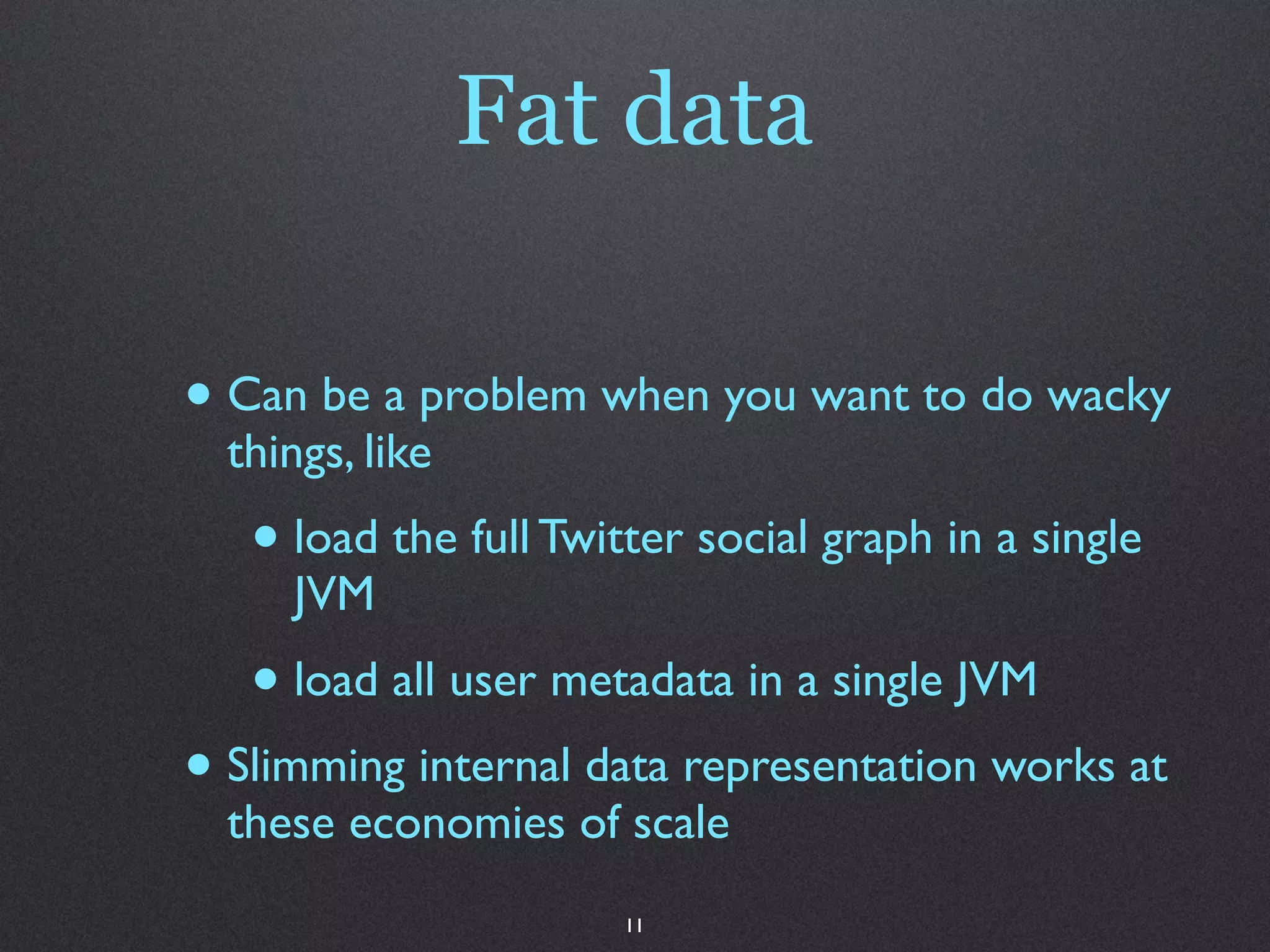 Fat data

• Can be a problem when you want to do wacky things, like

• load the full Twitter social graph in a single JVM

• load all user metadata in a single JVM

• Slimming internal data representation works at these economies of scale

11